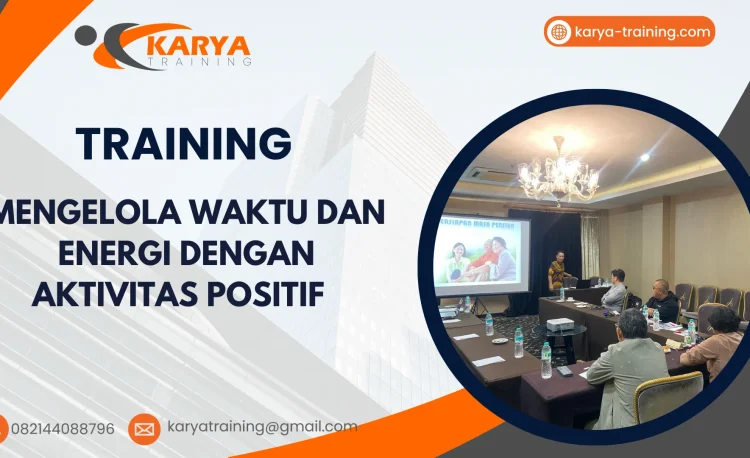 KARYA
TRAINING

karya-training.com

TRAINING

MENGELOLA WAKTU DAN ENERGI DENGAN AKTIVITAS POSITIF

PERSIAPAN MASA PENSIUN

082144088796

karyatraining@gmail.com